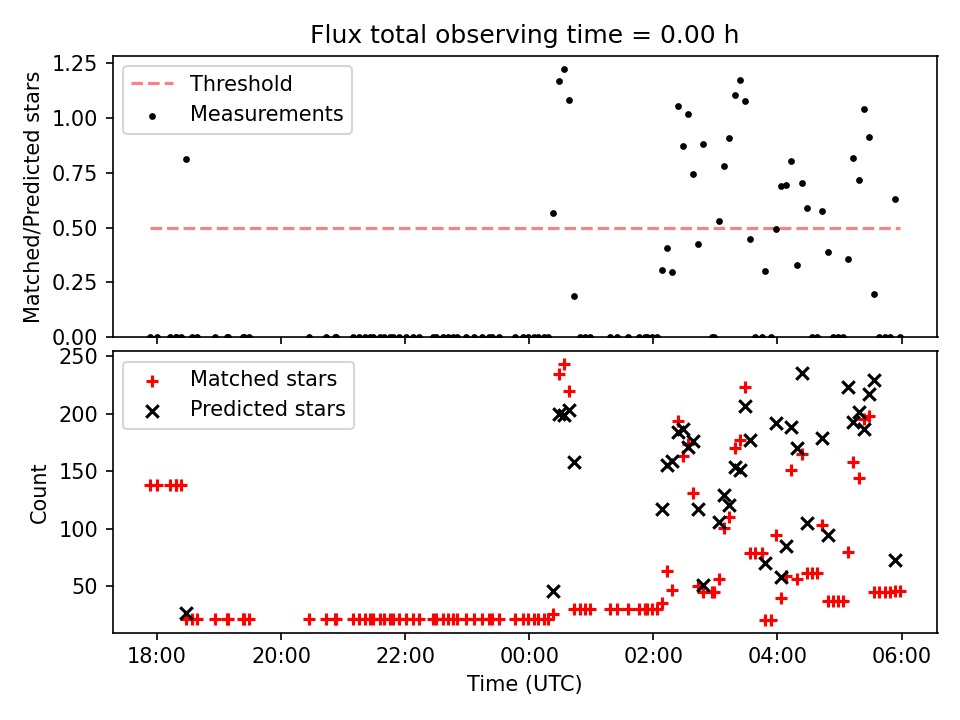 Flux total observing time = 0.00 h

Matched/Predicted stars

1.25
1.00
0.75
0.50
0.25
0.00

Threshold
Measurements

Count

250
200
150
100
50

Matched stars
Predicted stars

18:00
20:00
22:00
00:00
02:00
04:00
06:00

Time (UTC)